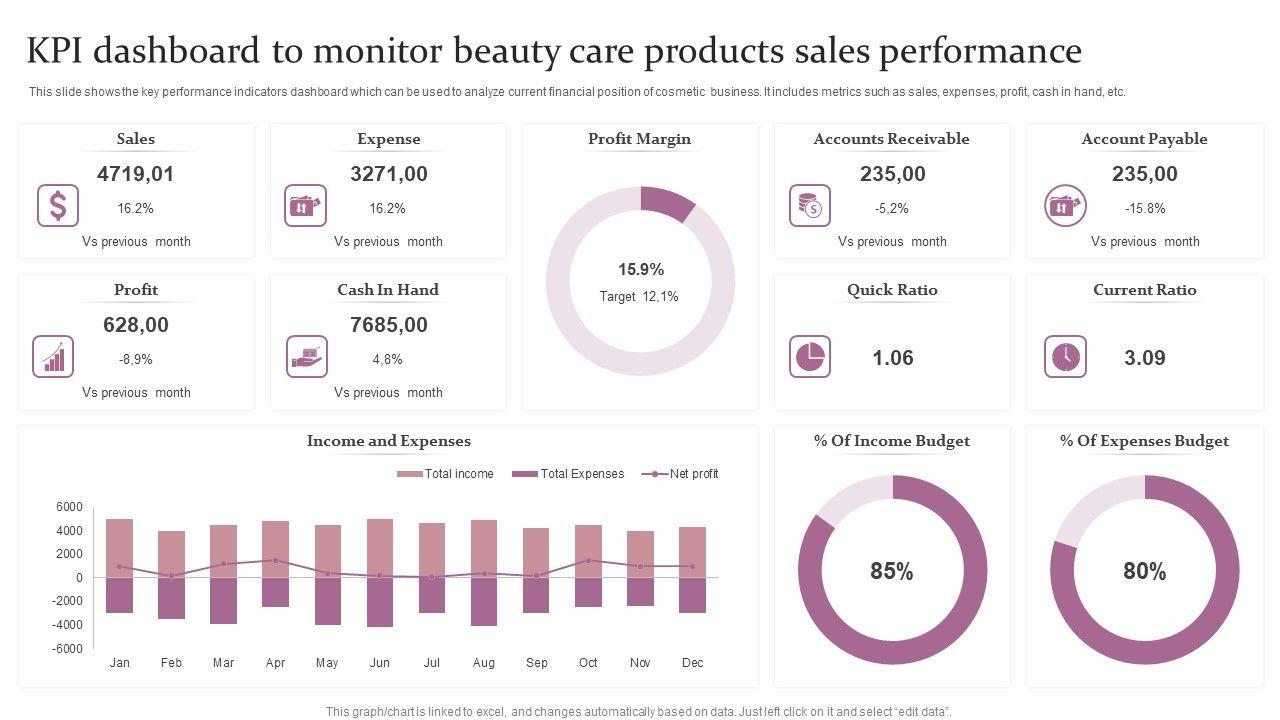 KPI dashboard to monitor beauty care products sales performance

This slide shows the key performance indicators dashboard which can be used to analyze current financial position of cosmetic business. It includes metrics such as sales, expenses, profit, cash in hand, etc.

Sales
4719,01
16.2%
Vs previous month

Expense
3271,00
16.2%
Vs previous month

Profit Margin
15.9%
Target 12,1%

Accounts Receivable
235,00
-5,2%
Vs previous month

Account Payable
235,00
-15.8%
Vs previous month

Profit
628,00
-8,9%
Vs previous month

Cash In Hand
7685,00
4,8%
Vs previous month

Quick Ratio
1.06

Current Ratio
3.09

Income and Expenses
Total income
Total Expenses
Net profit
6000
4000
2000
0
-2000
-4000
-6000
Jan Feb Mar Apr May Jun Jul Aug Sep Oct Nov Dec

% Of Income Budget
85%

% Of Expenses Budget
80%

This graph/chart is linked to excel, and changes automatically based on data. Just left click on it and select "edit data".